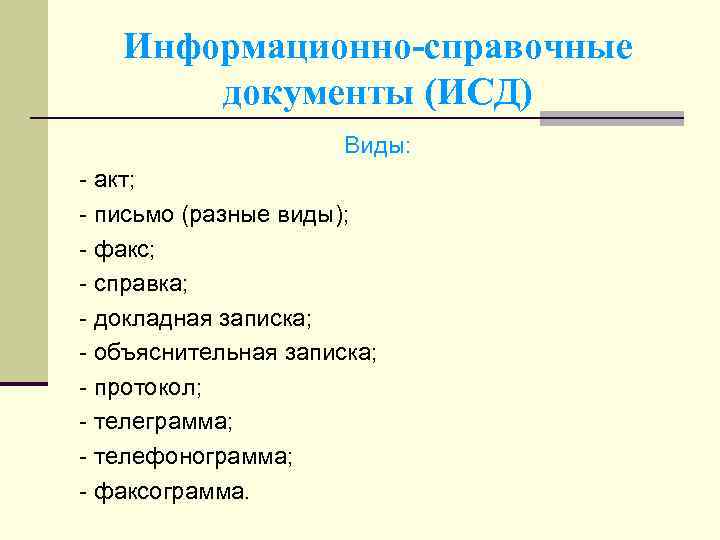 Информационно-справочные документы (ИСД)

Виды:

- акт;

- письмо (разные виды);

- факс;

- справка;

- докладная записка;

- объяснительная записка;

- протокол;

- телеграмма;

- телефонограмма;

- факсограмма.